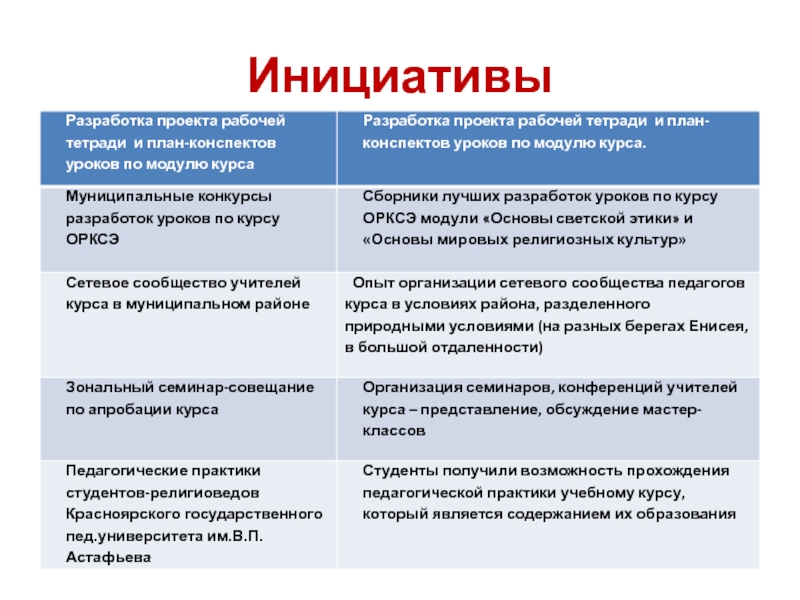 Инициативы

| Разработка проекта рабочей тетради и план-конспектов уроков по модулю курса | Разработка проекта рабочей тетради и план-конспектов уроков по модулю курса. |
|---|---|
| Муниципальные конкурсы разработок уроков по курсу ОРКСЭ | Сборники лучших разработок уроков по курсу ОРКСЭ модули «Основы светской этики» и «Основы мировых религиозных культур» |
| Сетевое сообщество учителей курса в муниципальном районе | Опыт организации сетевого сообщества педагогов курса в условиях района, разделенного природными условиями (на разных берегах Енисея, в большой отдаленности) |
| Зональный семинар-совещание по апробации курса | Организация семинаров, конференций учителей курса – представление, обсуждение мастер-классов |
| Педагогические практики студентов-религиоведов Красноярского государственного пед.университета им.В.П. Астафьева | Студенты получили возможность прохождения педагогической практики учебному курсу, который является содержанием их образования |